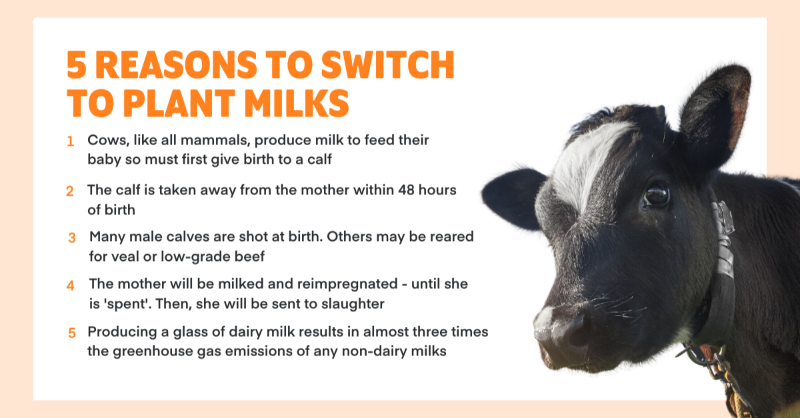 5 REASONS TO SWITCH TO PLANT MILKS

1 Cows, like all mammals, produce milk to feed their baby so must first give birth to a calf

2 The calf is taken away from the mother within 48 hours of birth

3 Many male calves are shot at birth. Others may be reared for veal or low-grade beef

4 The mother will be milked and reimpregnated - until she is 'spent'. Then, she will be sent to slaughter

5 Producing a glass of dairy milk results in almost three times the greenhouse gas emissions of any non-dairy milks